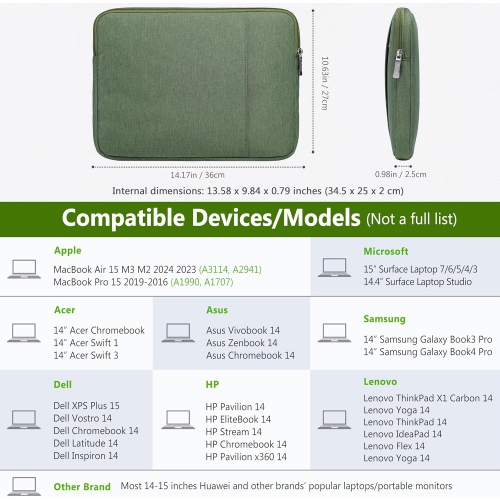 10.63in / 27cm

14.17in / 36cm

0.98in / 2.5cm

Internal dimensions: 13.58 x 9.84 x 0.79 inches (34.5 x 25 x 2 cm)

Compatible Devices/Models (Not a full list)

Apple
MacBook Air 15 M3 M2 2024 2023 (A3114, A2941)
MacBook Pro 15 2019-2016 (A1990, A1707)

Microsoft
15" Surface Laptop 7/6/5/4/3
14.4" Surface Laptop Studio

Acer
14" Acer Chromebook
14" Acer Swift 1
14" Acer Swift 3

Asus
Asus Vivobook 14
Asus Zenbook 14
Asus Chromebook 14

Samsung
14" Samsung Galaxy Book3 Pro
14" Samsung Galaxy Book4 Pro

Dell
Dell XPS Plus 15
Dell Vostro 14
Dell Chromebook 14
Dell Latitude 14
Dell Inspiron 14

HP
HP Pavilion 14
HP EliteBook 14
HP Stream 14
HP Chromebook 14
HP Pavilion x360 14

Lenovo
Lenovo ThinkPad X1 Carbon 14
Lenovo Yoga 14
Lenovo ThinkPad 14
Lenovo IdeaPad 14
Lenovo Flex 14
Lenovo Yoga 14

Other Brand Most 14-15 inches Huawei and other brands' popular laptops/portable monitors